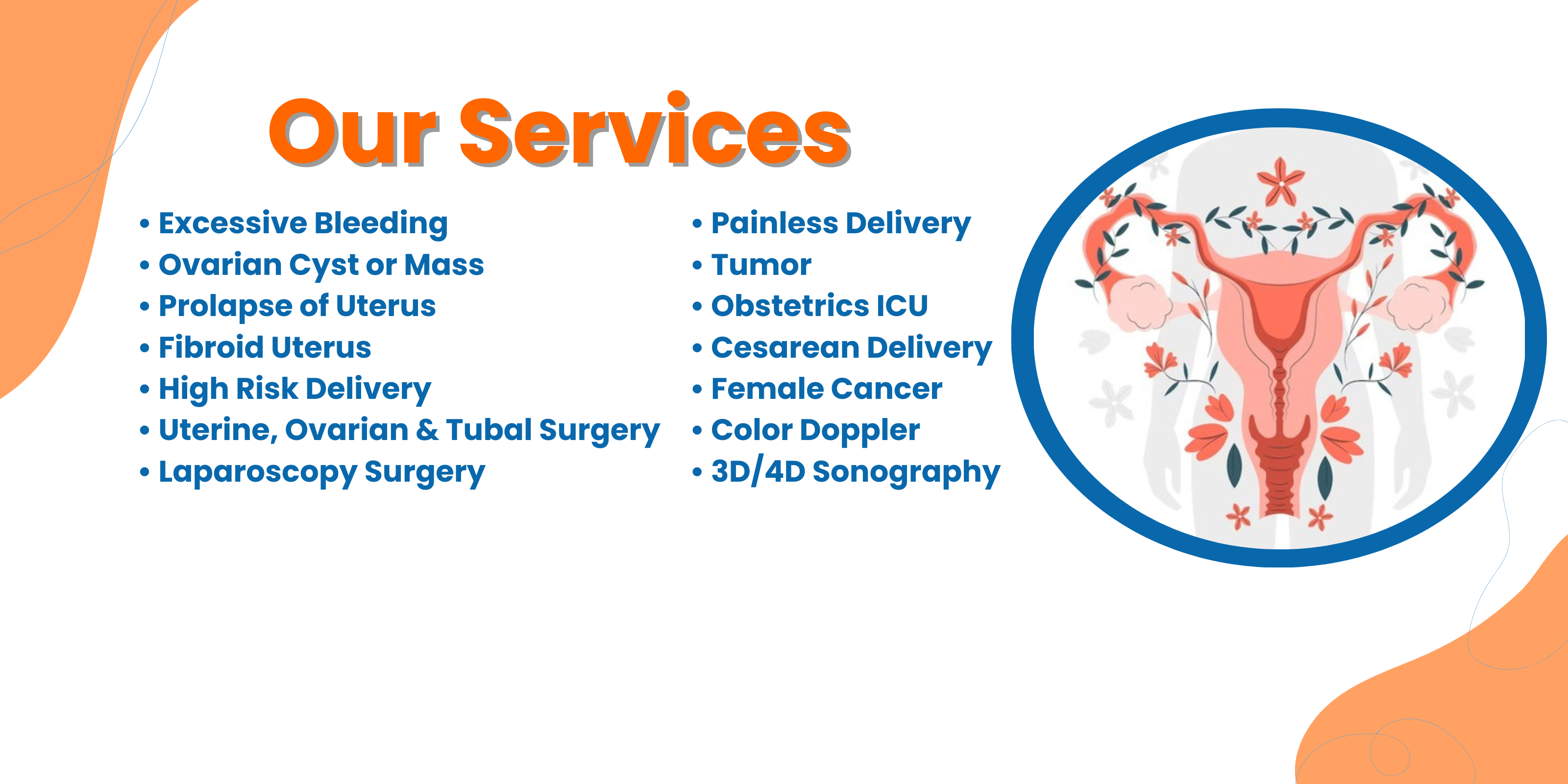 Our Services

• Excessive Bleeding
• Ovarian Cyst or Mass
• Prolapse of Uterus
• Fibroid Uterus
• High Risk Delivery
• Uterine, Ovarian & Tubal Surgery
• Laparoscopy Surgery

• Painless Delivery
• Tumor
• Obstetrics ICU
• Cesarean Delivery
• Female Cancer
• Color Doppler
• 3D/4D Sonography